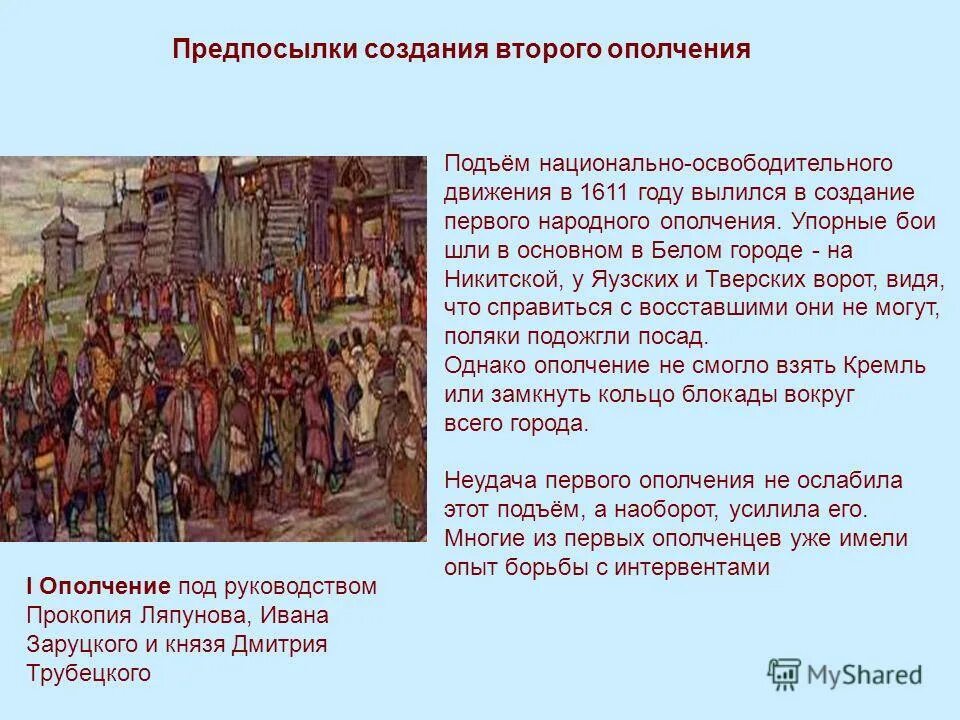 Предпосылки создания второго ополчения

Подъём национально-освободительного движения в 1611 году вылился в создание первого народного ополчения. Упорные бои шли в основном в Белом городе - на Никитской, у Яузских и Тверских ворот, видя, что справиться с восставшими они не могут, поляки подожгли посад.
Однако ополчение не смогло взять Кремль или замкнуть кольцо блокады вокруг всего города.

Неудача первого ополчения не ослабила этот подъём, а наоборот, усилила его. Многие из первых ополченцев уже имели опыт борьбы с интервентами

I Ополчение под руководством Прокопия Ляпунова, Ивана Заруцкого и князя Дмитрия Трубецкого

MyShared